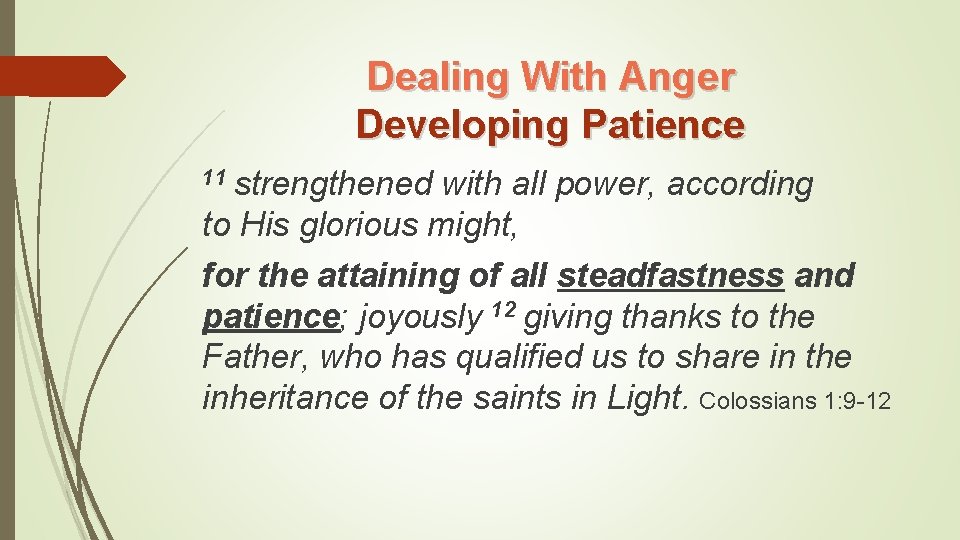 Dealing With Anger
Developing Patience

$^{11}$ strengthened with all power, according to His glorious might,

for the attaining of all steadfastness and patience; joyously $^{12}$ giving thanks to the Father, who has qualified us to share in the inheritance of the saints in Light. Colossians 1:9-12